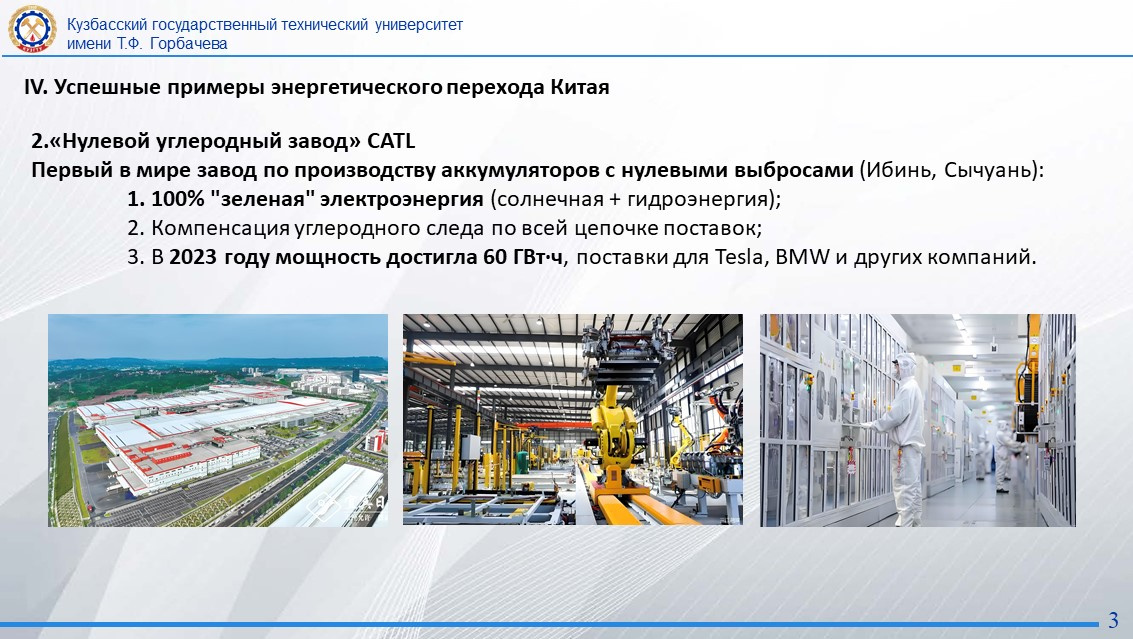 Кузбасский государственный технический университет имени Т.Ф. Горбачева

IV. Успешные примеры энергетического перехода Китая

2.«Нулевой углеродный завод» CATL

Первый в мире завод по производству аккумуляторов с нулевыми выбросами (Ибинь, Сычуань):

1. 100% "зеленая" электроэнергия (солнечная + гидроэнергия);

2. Компенсация углеродного следа по всей цепочке поставок;

3. В 2023 году мощность достигла 60 ГВт·ч, поставки для Tesla, BMW и других компаний.

3